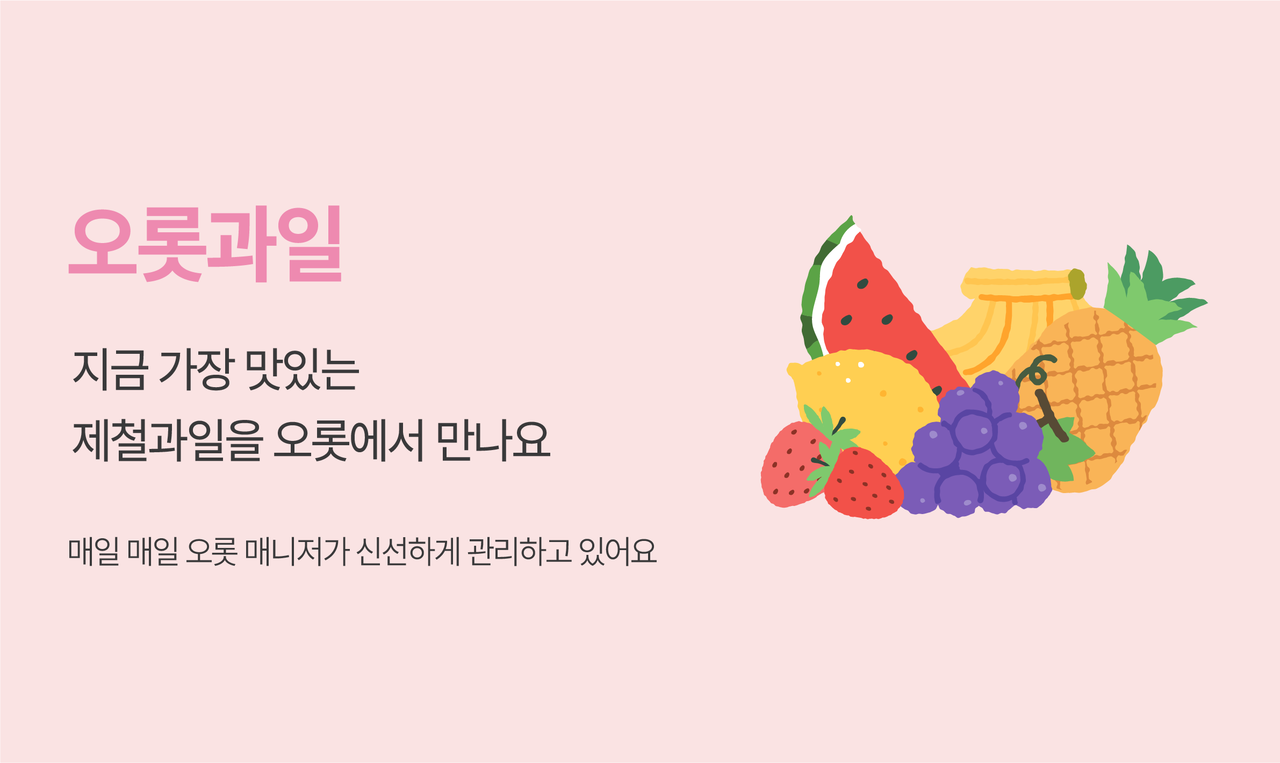 오롯과일

지금 가장 맛있는
제철과일을 오롯에서 만나요

매일 매일 오롯 매니저가 신선하게 관리하고 있어요